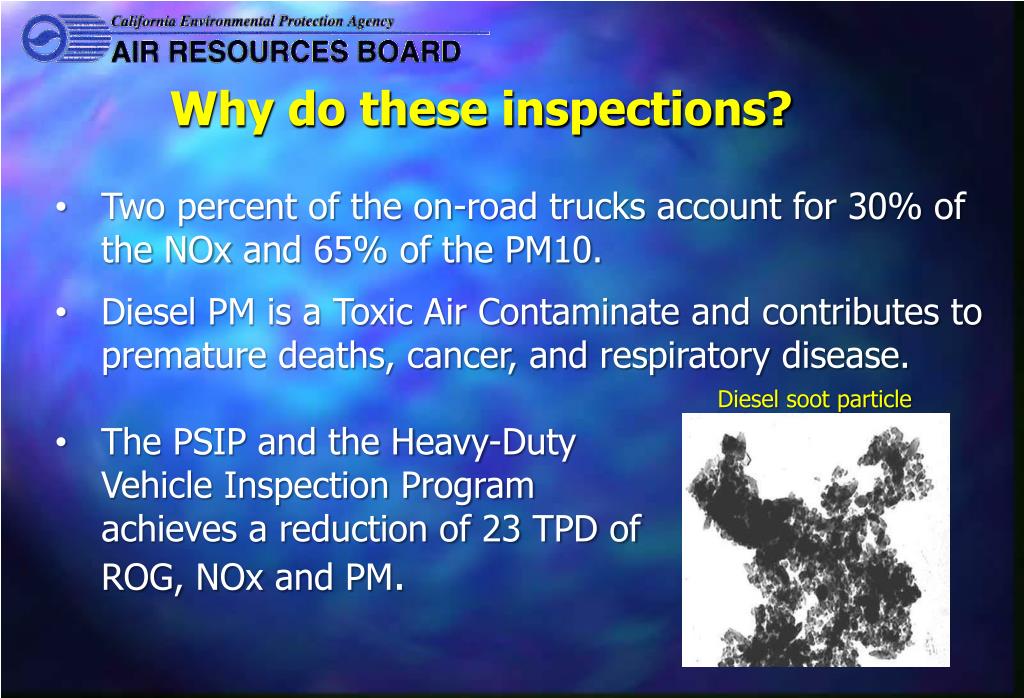 California Environmental Protection Agency
AIR RESOURCES BOARD

Why do these inspections?

• Two percent of the on-road trucks account for 30% of the NOx and 65% of the PM10.

• Diesel PM is a Toxic Air Contaminate and contributes to premature deaths, cancer, and respiratory disease.

Diesel soot particle

• The PSIP and the Heavy-Duty Vehicle Inspection Program achieves a reduction of 23 TPD of ROG, NOx and PM.